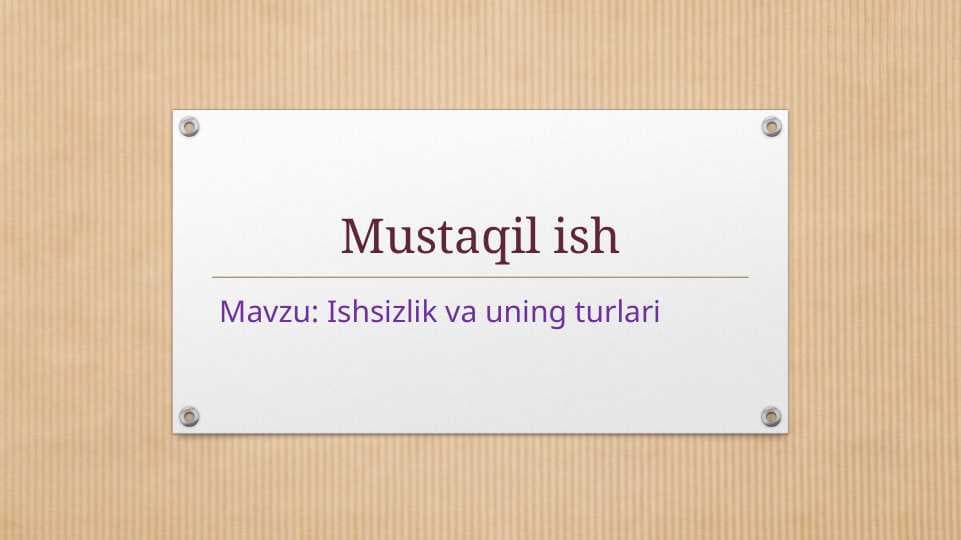 Mustaqil ish

Mavzu: Ishsizlik va uning turlari